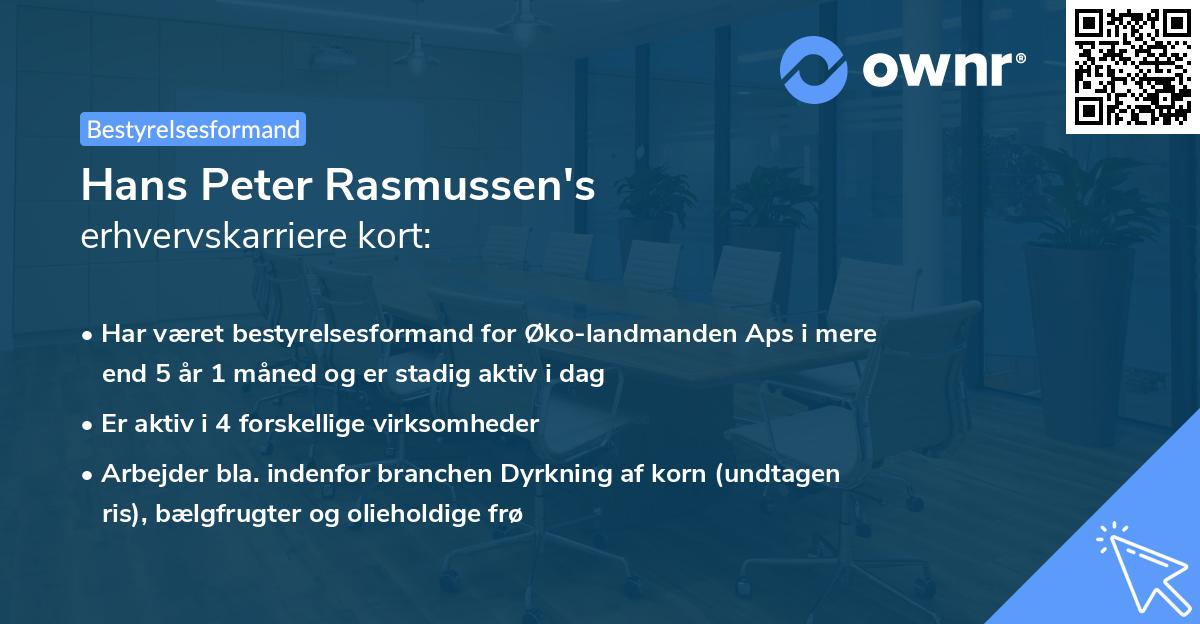 ownr®

Bestyrelsesformand

Hans Peter Rasmussen's
erhvervskarriere kort:

• Har været bestyrelsesformand for Øko-landmanden Aps i mere end 5 år 1 måned og er stadig aktiv i dag

• Er aktiv i 4 forskellige virksomheder

• Arbejder bla. indenfor branchen Dyrkning af korn (undtagen ris), bælgfrugter og olieholdige frø